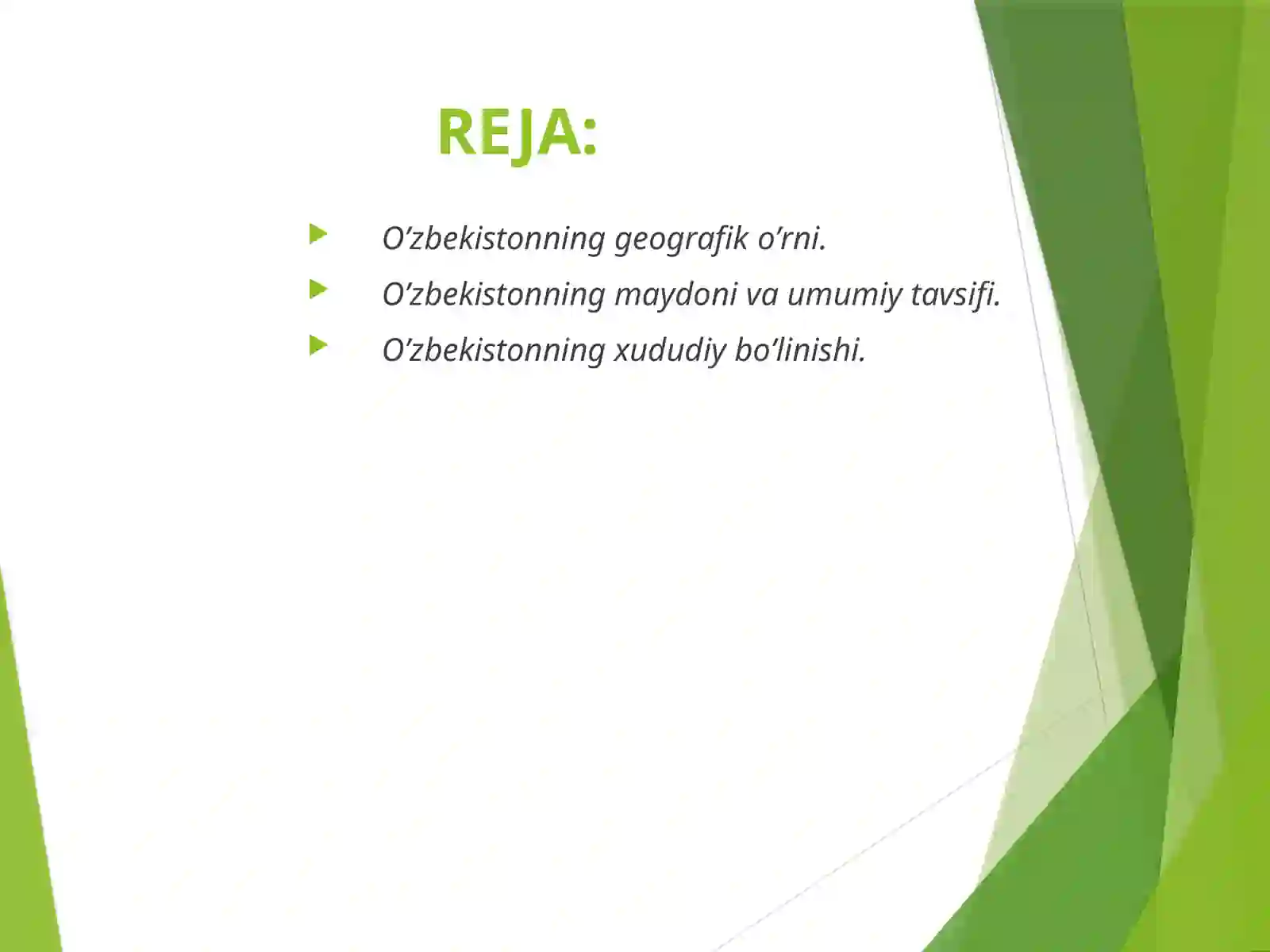 REJA:

O’zbekistonning geografik o’rni.

O’zbekistonning maydoni va umumiy tavsifi.

O’zbekistonning xududiy bo’linishi.